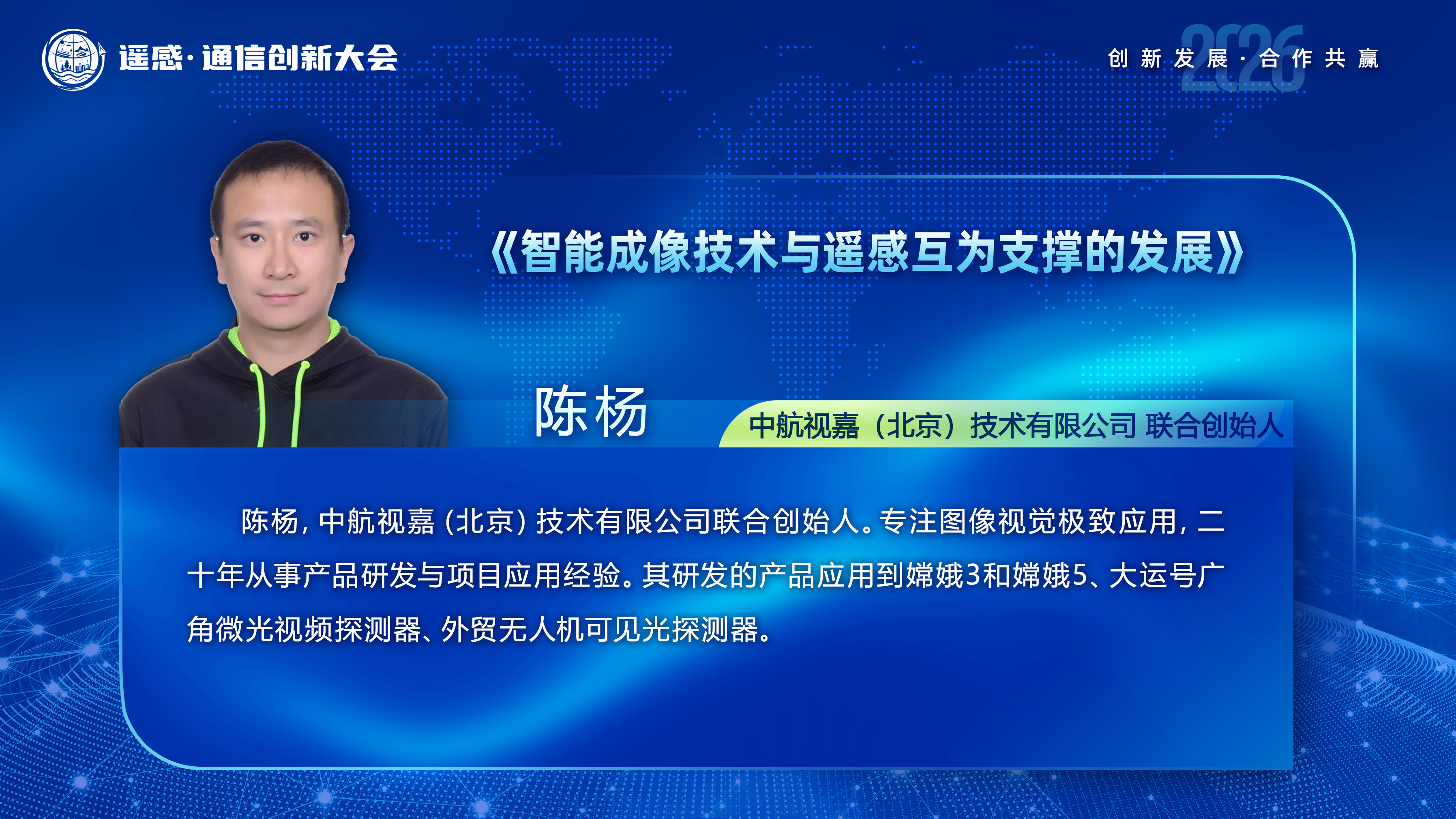 遥感·通信创新大会

2026
创新发展·合作共赢

《智能成像技术与遥感互为支撑的发展》

陈杨

中航视嘉（北京）技术有限公司 联合创始人

陈杨，中航视嘉（北京）技术有限公司联合创始人。专注图像视觉极致应用，二十年从事产品研发与项目应用经验。其研发的产品应用到嫦娥3和嫦娥5、大运号广角微光视频探测器、外贸无人机可见光探测器。